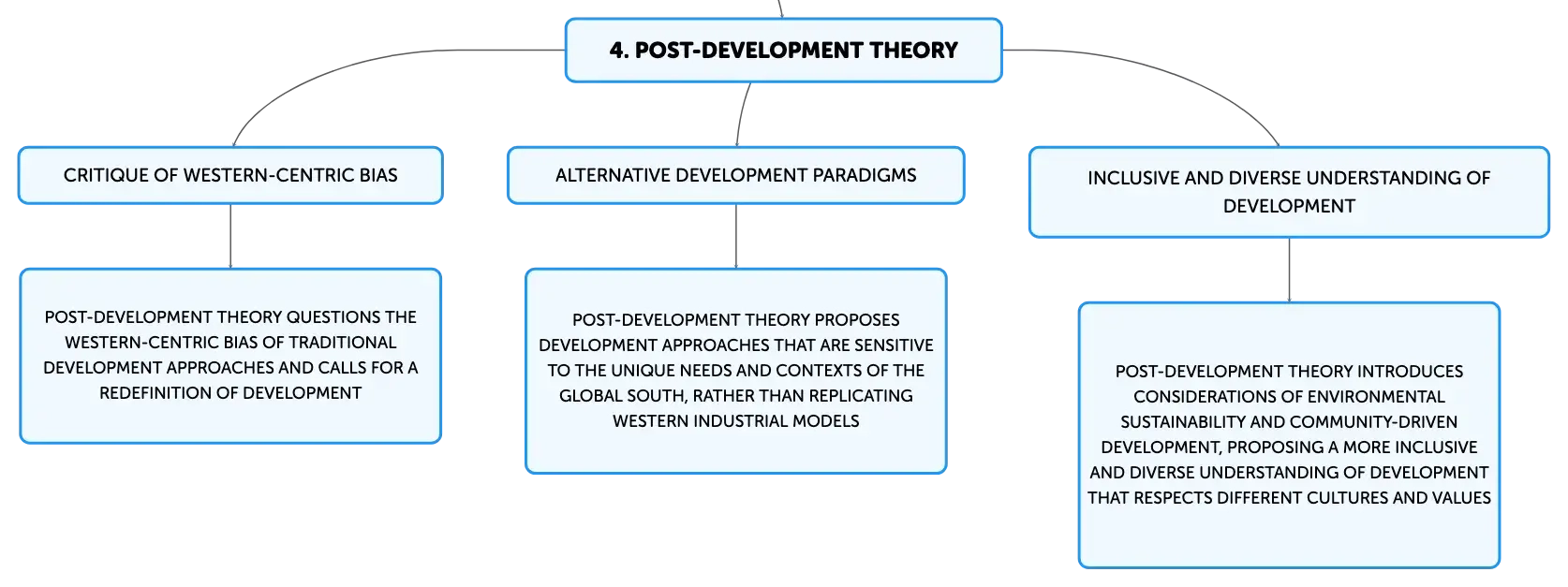 4. POST-DEVELOPMENT THEORY

CRITIQUE OF WESTERN-CENTRIC BIAS

POST-DEVELOPMENT THEORY QUESTIONS THE WESTERN-CENTRIC BIAS OF TRADITIONAL DEVELOPMENT APPROACHES AND CALLS FOR A REDEFINITION OF DEVELOPMENT

ALTERNATIVE DEVELOPMENT PARADIGMS

POST-DEVELOPMENT THEORY PROPOSES DEVELOPMENT APPROACHES THAT ARE SENSITIVE TO THE UNIQUE NEEDS AND CONTEXTS OF THE GLOBAL SOUTH, RATHER THAN REPLICATING WESTERN INDUSTRIAL MODELS

INCLUSIVE AND DIVERSE UNDERSTANDING OF DEVELOPMENT

POST-DEVELOPMENT THEORY INTRODUCES CONSIDERATIONS OF ENVIRONMENTAL SUSTAINABILITY AND COMMUNITY-DRIVEN DEVELOPMENT, PROPOSING A MORE INCLUSIVE AND DIVERSE UNDERSTANDING OF DEVELOPMENT THAT RESPECTS DIFFERENT CULTURES AND VALUES